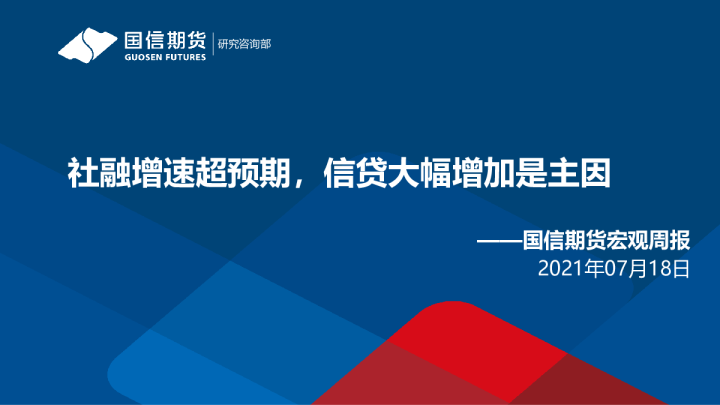 国信期货
GUOSEN FUTURES
研究咨询部

社融增速超预期，信贷大幅增加是主因

——国信期货宏观周报
2021年07月18日